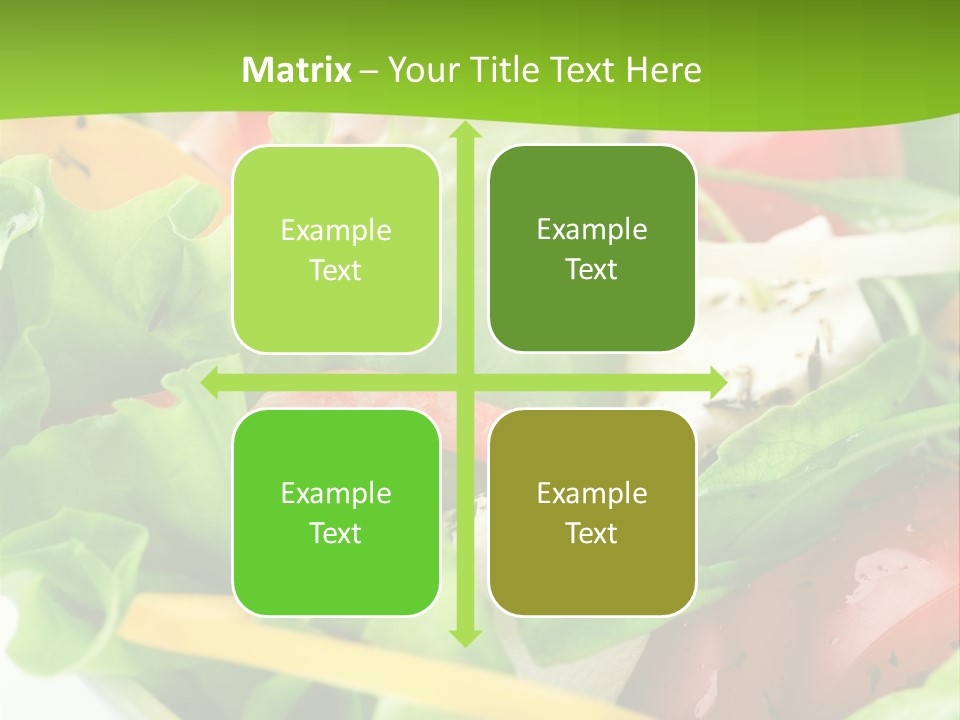 Matrix – Your Title Text Here

Example Text

Example Text

Example Text

Example Text